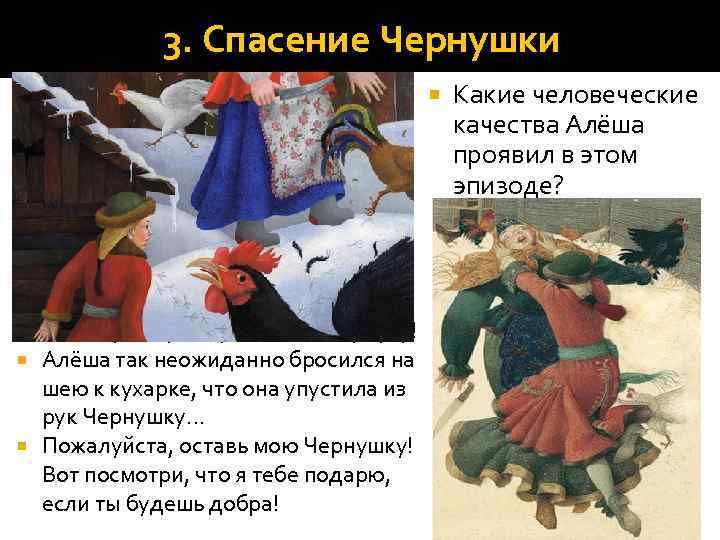 3. Спасение Чернушки

Какие человеческие качества Алёша проявил в этом эпизоде?

Алёша так неожиданно бросился на шею к кухарке, что она упустила из рук Чернушку…

Пожалуйста, оставь мою Чернушку! Вот посмотри, что я тебе подарю, если ты будешь добра!